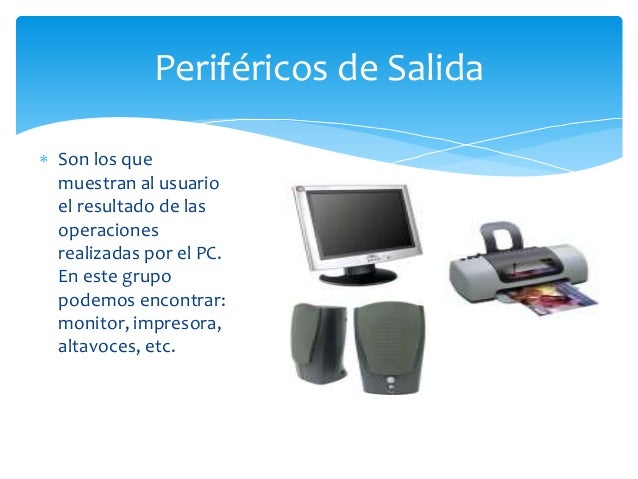 Periféricos de Salida

* Son los que muestran al usuario el resultado de las operaciones realizadas por el PC. En este grupo podemos encontrar: monitor, impresora, altavoces, etc.